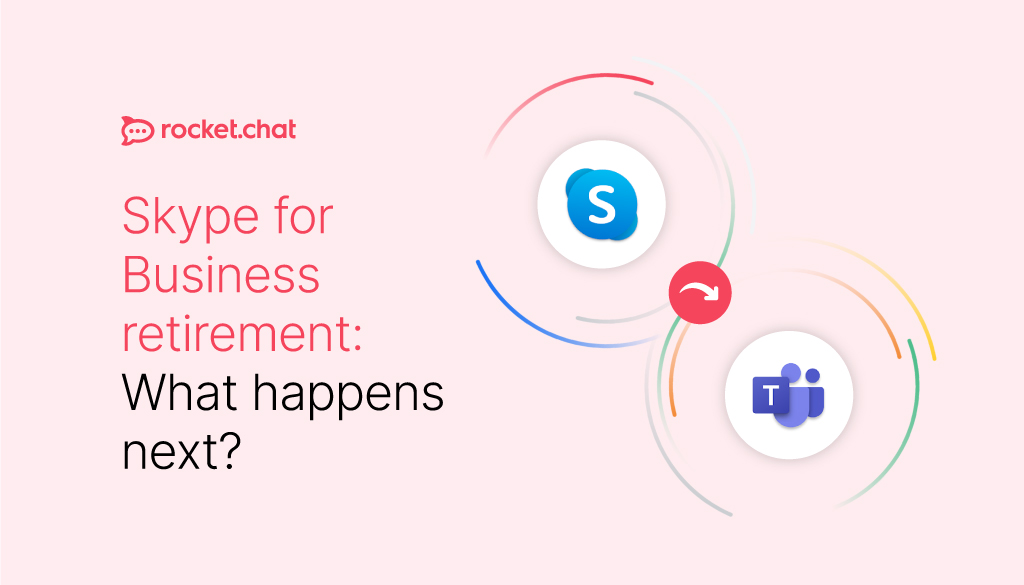 rocket.chat

Skype for Business retirement: What happens next?

S

T